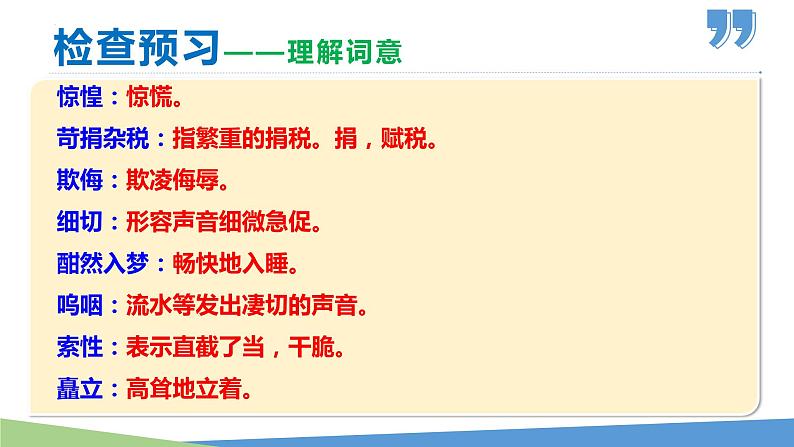 检查预习——理解词意

惊惶：惊慌。

苛捐杂税：指繁重的捐税。捐，赋税。

欺侮：欺凌侮辱。

细切：形容声音细微急促。

酣然入梦：畅快地入睡。

呜咽：流水等发出凄切的声音。

索性：表示直截了当，干脆。

矗立：高耸地立着。